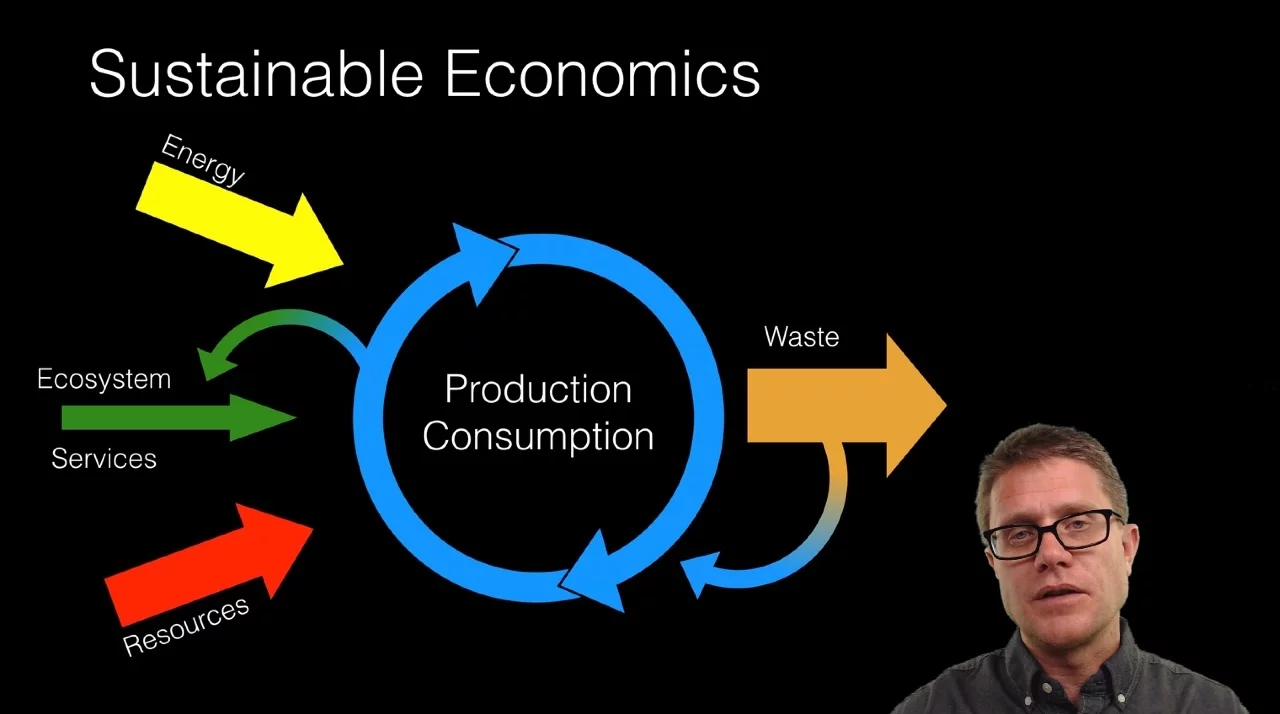 Sustainable Economics

Energy

Ecosystem

Services

Resources

Production
Consumption

Waste